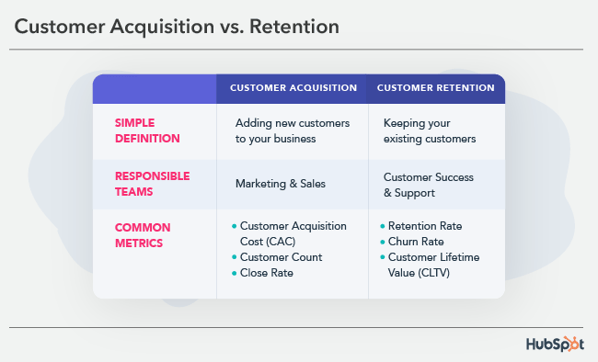 Customer Acquisition vs. Retention

| | CUSTOMER ACQUISITION | CUSTOMER RETENTION |
|---|---|---|
| SIMPLE DEFINITION | Adding new customers to your business | Keeping your existing customers |
| RESPONSIBLE TEAMS | Marketing & Sales | Customer Success & Support |
| COMMON METRICS | • Customer Acquisition Cost (CAC) • Customer Count • Close Rate | • Retention Rate • Churn Rate • Customer Lifetime Value (CLTV) |

HubSpot